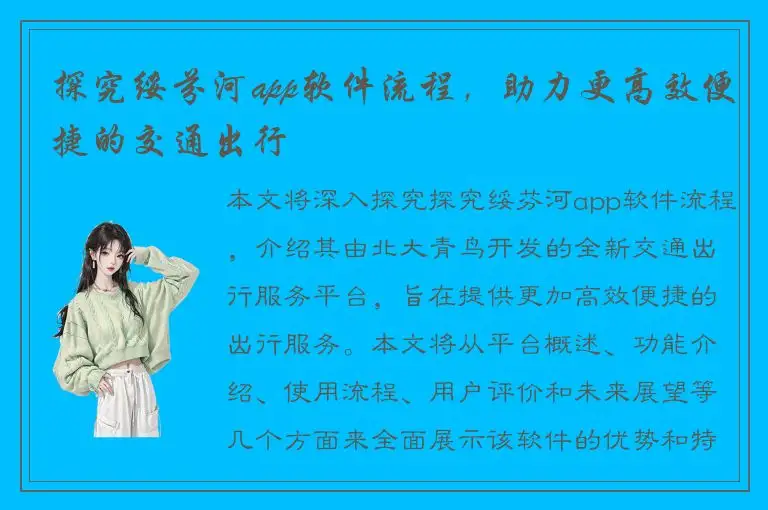 探究绥芬河app软件流程，助力更高效便捷的交通出行

本文将深入探究探究绥芬河app软件流程，介绍其由北大青鸟开发的全新交通出行服务平台，旨在提供更加高效便捷的出行服务。本文将从平台概述、功能介绍、使用流程、用户评价和未来展望等几个方面来全面展示该软件的优势和特